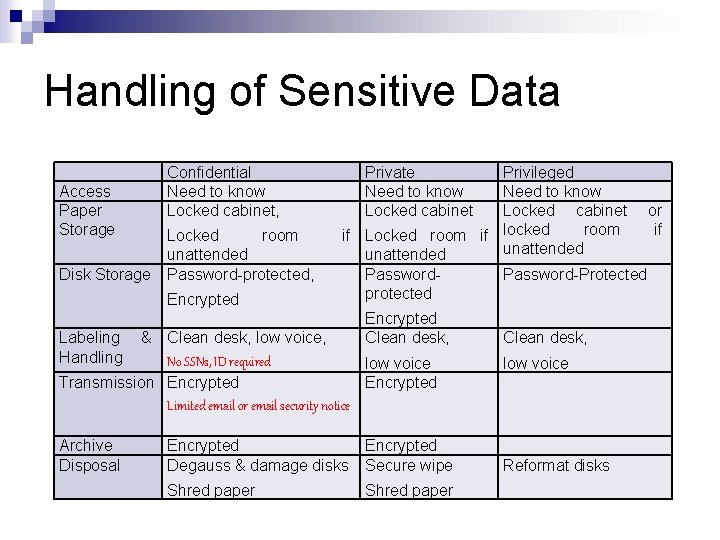 Handling of Sensitive Data

| | Confidential | Private | Privileged |
|---|---|---|---|
| Access | Need to know | Need to know | Need to know |
| Paper Storage | Locked cabinet, Locked room if unattended | Locked cabinet Locked room if unattended | Locked cabinet or locked room if unattended |
| Disk Storage | Password-protected, Encrypted | Password-protected Encrypted | Password-Protected |
| Labeling & Handling | Clean desk, low voice, No SSNs, ID required | Clean desk, low voice | Clean desk, low voice |
| Transmission | Encrypted Limited email or email security notice | Encrypted | |
| Archive | Encrypted | Encrypted | |
| Disposal | Degauss & damage disks Shred paper | Secure wipe Shred paper | Reformat disks |